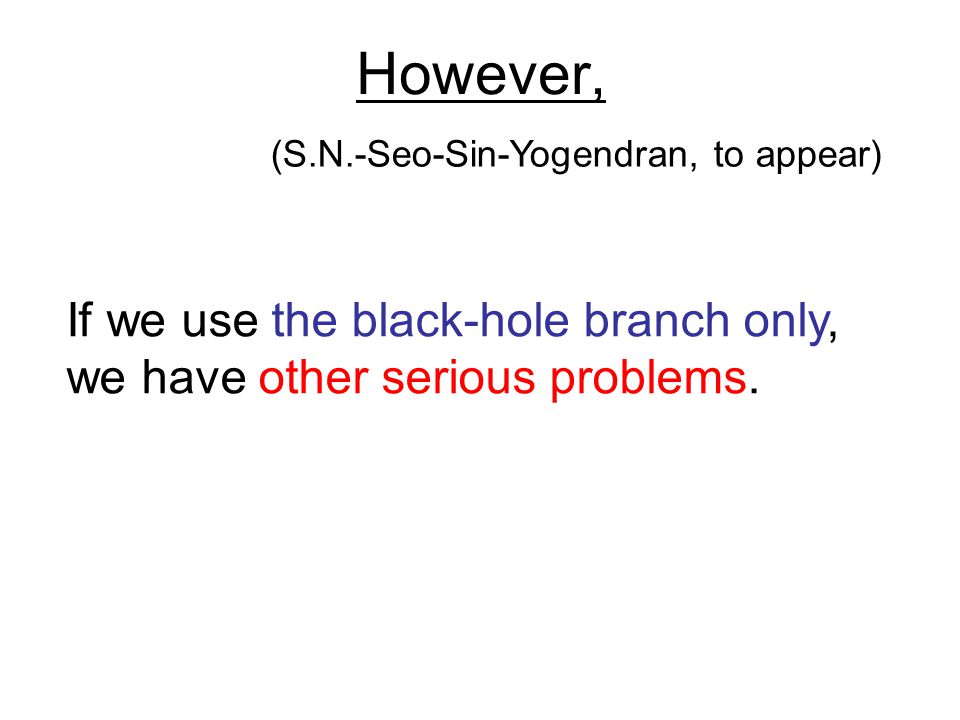 However,

(S.N.-Seo-Sin-Yogendran, to appear)

If we use the black-hole branch only, we have other serious problems.